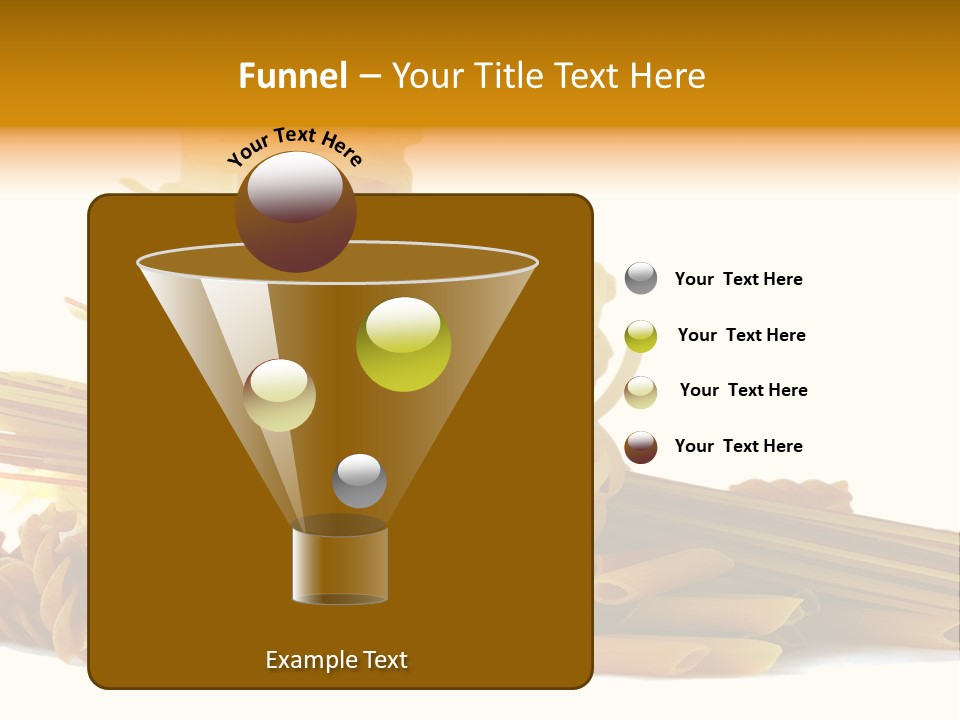 Funnel – Your Title Text Here

Your Text Here

Your Text Here

Your Text Here

Your Text Here

Your Text Here

Example Text